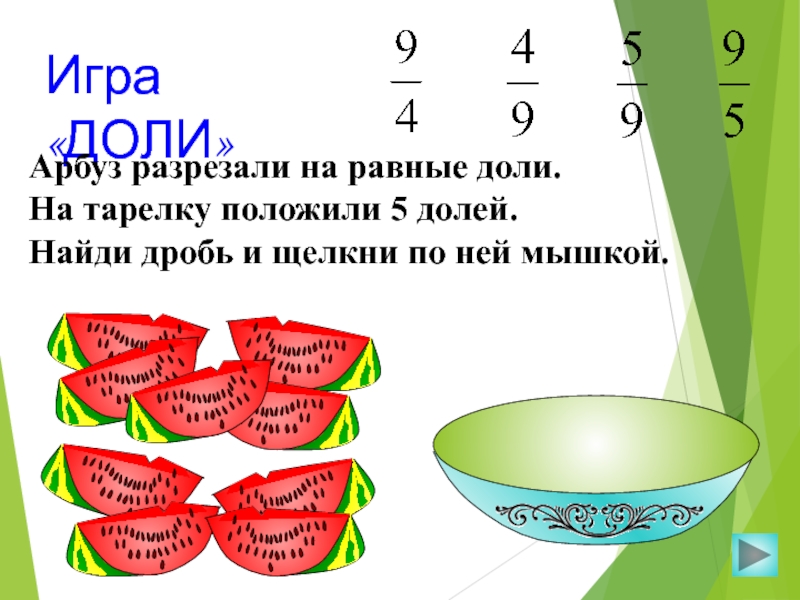 Игра «ДОЛИ»

$\frac{9}{4}$ $\frac{4}{9}$ $\frac{5}{9}$ $\frac{9}{5}$

Арбуз разрезали на равные доли.
На тарелку положили 5 долей.
Найди дробь и щелкни по ней мышкой.